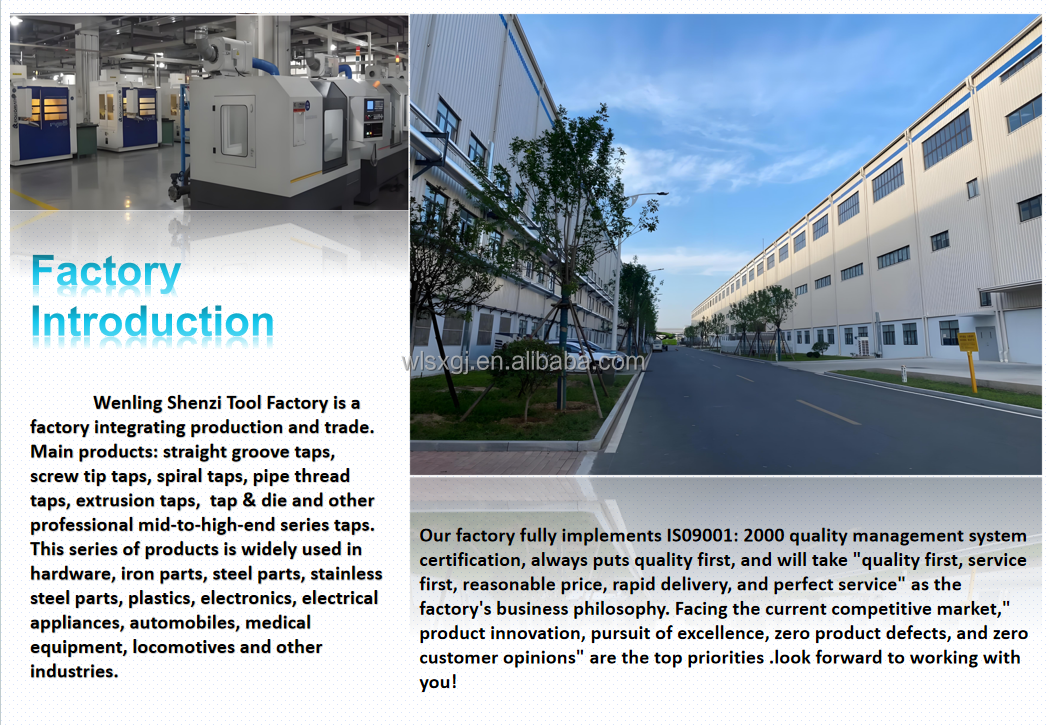 Factory Introduction

Wenling Shenzi Tool Factory is a factory integrating production and trade. Main products: straight groove taps, screw tip taps, spiral taps, pipe thread taps, extrusion taps, tap & die and other professional mid-to-high-end series taps. This series of products is widely used in hardware, iron parts, steel parts, stainless steel parts, plastics, electronics, electrical appliances, automobiles, medical equipment, locomotives and other industries.

wlsxgj.en.alibaba.com

Our factory fully implements IS09001: 2000 quality management system certification, always puts quality first, and will take "quality first, service first, reasonable price, rapid delivery, and perfect service" as the factory's business philosophy. Facing the current competitive market," product innovation, pursuit of excellence, zero product defects, and zero customer opinions" are the top priorities .look forward to working with you!